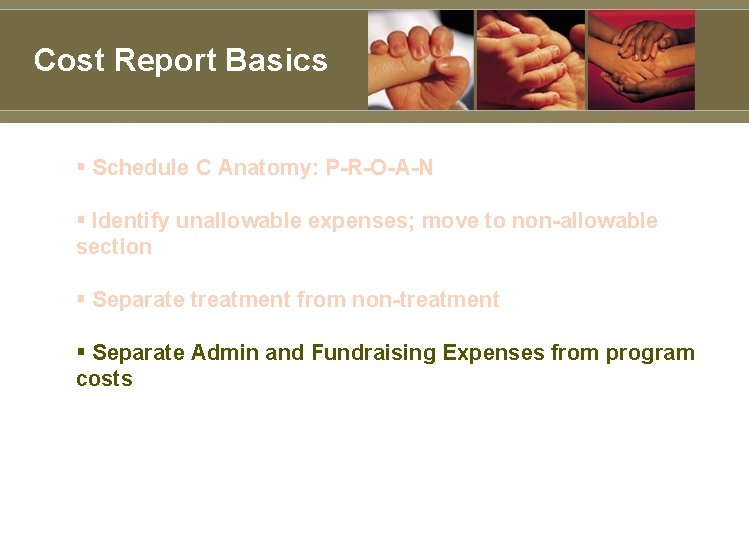 Cost Report Basics

▪ Schedule C Anatomy: P-R-O-A-N

▪ Identify unallowable expenses; move to non-allowable section

▪ Separate treatment from non-treatment

▪ Separate Admin and Fundraising Expenses from program costs